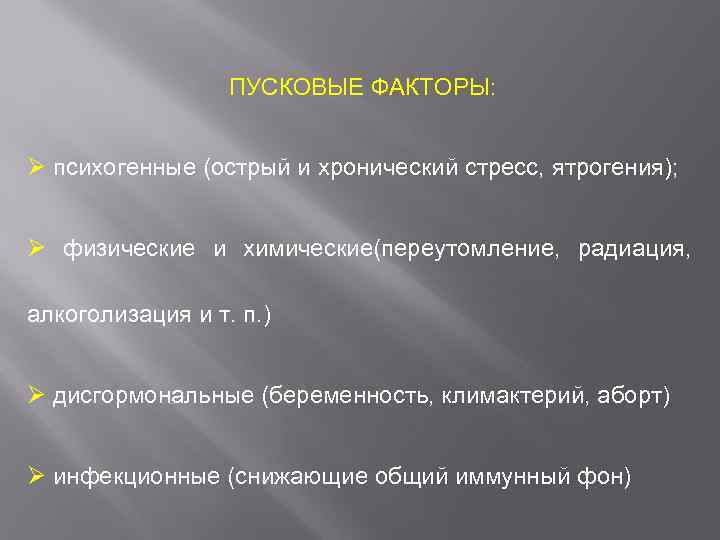 ПУСКОВЫЕ ФАКТОРЫ:

➢ психогенные (острый и хронический стресс, ятрогения);

➢ физические и химические(переутомление, радиация, алкоголизация и т. п.)

➢ дисгормональные (беременность, климактерий, аборт)

➢ инфекционные (снижающие общий иммунный фон)